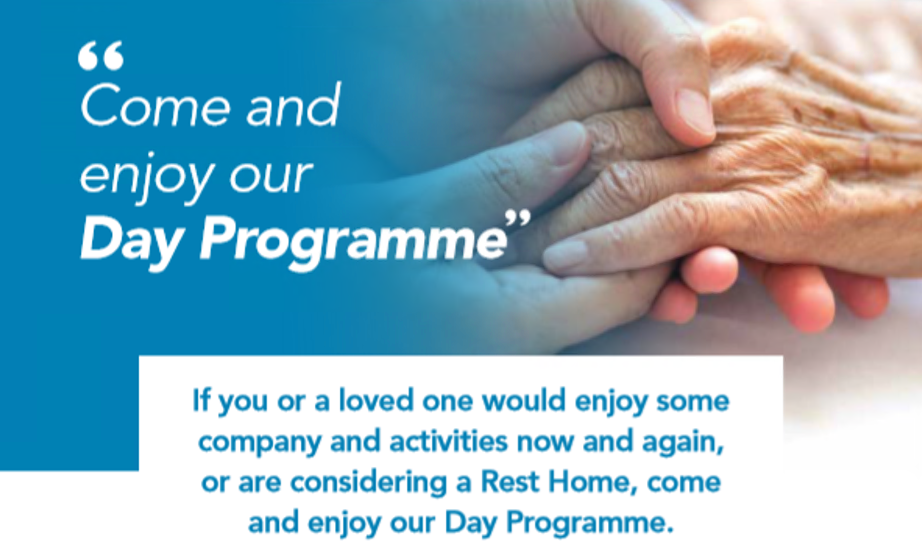 “Come and enjoy our Day Programme”

If you or a loved one would enjoy some company and activities now and again, or are considering a Rest Home, come and enjoy our Day Programme.